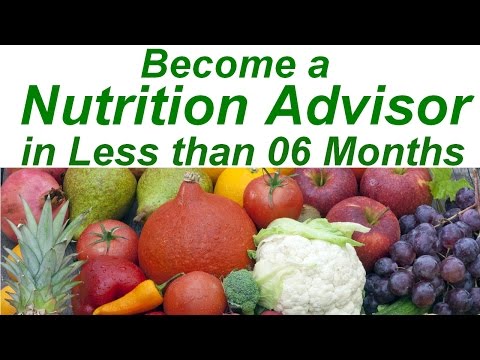 Become a
Nutrition Advisor
in Less than 06 Months